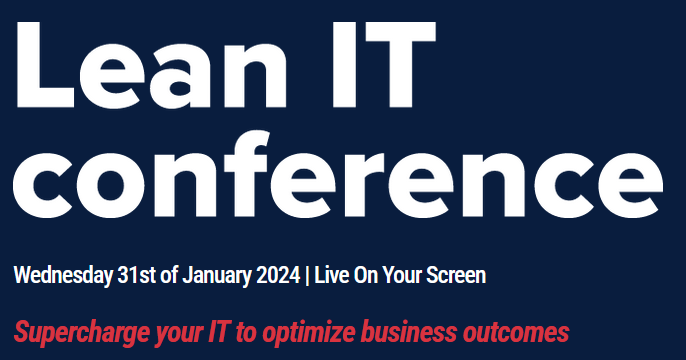 Lean IT conference

Wednesday 31st of January 2024 | Live On Your Screen

Supercharge your IT to optimize business outcomes